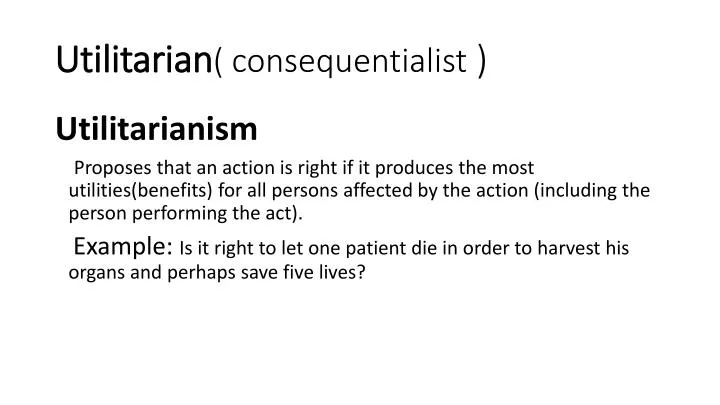 Utilitarian( consequentialist )

Utilitarianism

Proposes that an action is right if it produces the most utilities(benefits) for all persons affected by the action (including the person performing the act).

Example: Is it right to let one patient die in order to harvest his organs and perhaps save five lives?